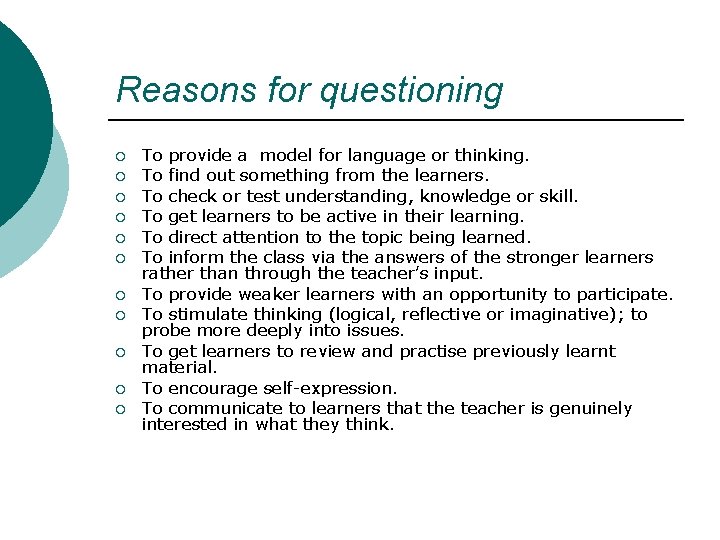 Reasons for questioning

- To provide a model for language or thinking.
- To find out something from the learners.
- To check or test understanding, knowledge or skill.
- To get learners to be active in their learning.
- To direct attention to the topic being learned.
- To inform the class via the answers of the stronger learners rather than through the teacher's input.
- To provide weaker learners with an opportunity to participate.
- To stimulate thinking (logical, reflective or imaginative); to probe more deeply into issues.
- To get learners to review and practise previously learnt material.
- To encourage self-expression.
- To communicate to learners that the teacher is genuinely interested in what they think.